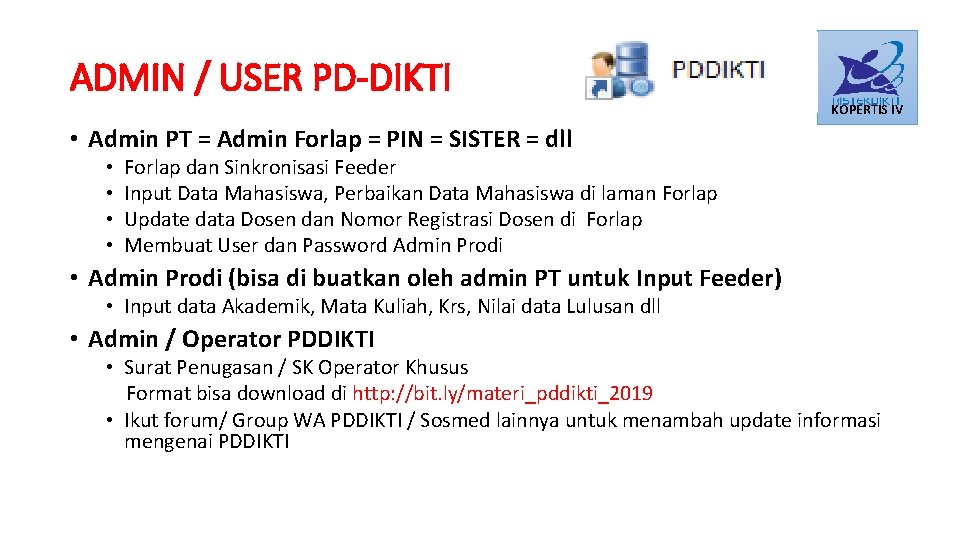 ADMIN / USER PD-DIKTI

PDDIKTI

RISTEKDIKTI
KOPERTIS IV

• Admin PT = Admin Forlap = PIN = SISTER = dll
• Forlap dan Sinkronisasi Feeder
• Input Data Mahasiswa, Perbaikan Data Mahasiswa di laman Forlap
• Update data Dosen dan Nomor Registrasi Dosen di Forlap
• Membuat User dan Password Admin Prodi

• Admin Prodi (bisa di buatkan oleh admin PT untuk Input Feeder)
• Input data Akademik, Mata Kuliah, Krs, Nilai data Lulusan dll

• Admin / Operator PDDIKTI
• Surat Penugasan / SK Operator Khusus
Format bisa download di http://bit.ly/materi_pddikti_2019
• Ikut forum/ Group WA PDDIKTI / Sosmed lainnya untuk menambah update informasi mengenai PDDIKTI